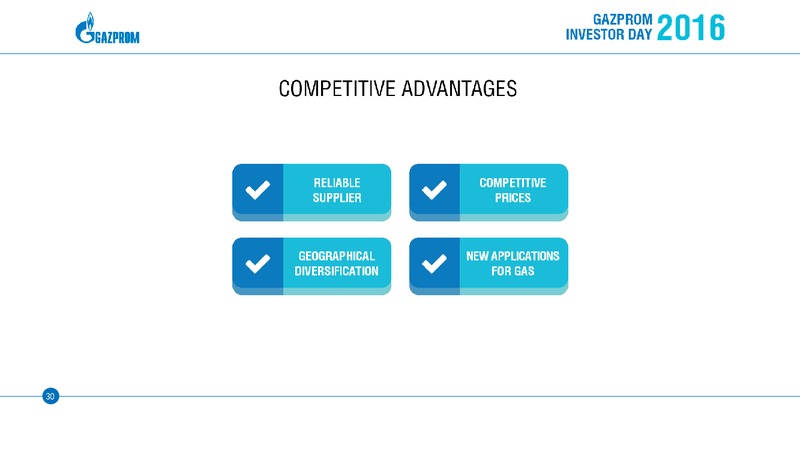 GAZPROM

GAZPROM INVESTOR DAY 2016

COMPETITIVE ADVANTAGES

RELIABLE SUPPLIER

COMPETITIVE PRICES

GEOGRAPHICAL DIVERSIFICATION

NEW APPLICATIONS FOR GAS

30